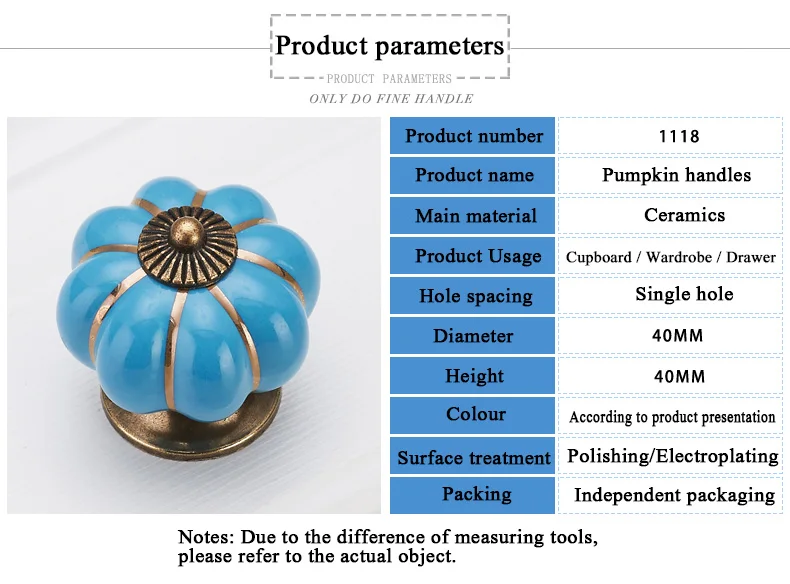 Product parameters

PRODUCT PARAMETERS

ONLY DO FINE HANDLE

| Product number | 1118 |
|---|---|
| Product name | Pumpkin handles |
| Main material | Ceramics |
| Product Usage | Cupboard / Wardrobe / Drawer |
| Hole spacing | Single hole |
| Diameter | 40MM |
| Height | 40MM |
| Colour | According to product presentation |
| Surface treatment | Polishing/Electroplating |
| Packing | Independent packaging |

Notes: Due to the difference of measuring tools, please refer to the actual object.